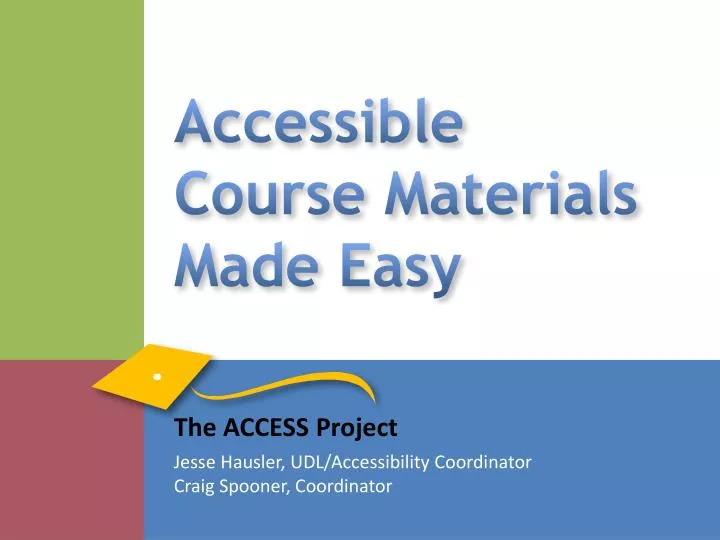 Accessible Course Materials Made Easy

The ACCESS Project

Jesse Hausler, UDL/Accessibility Coordinator
Craig Spooner, Coordinator